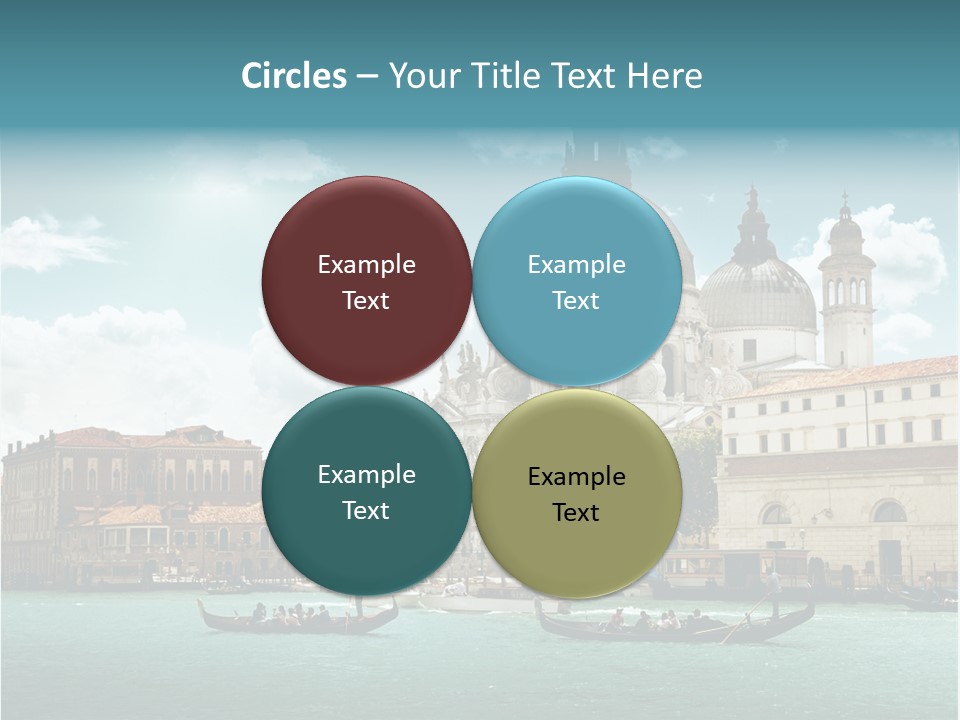 Circles – Your Title Text Here

Example Text

Example Text

Example Text

Example Text